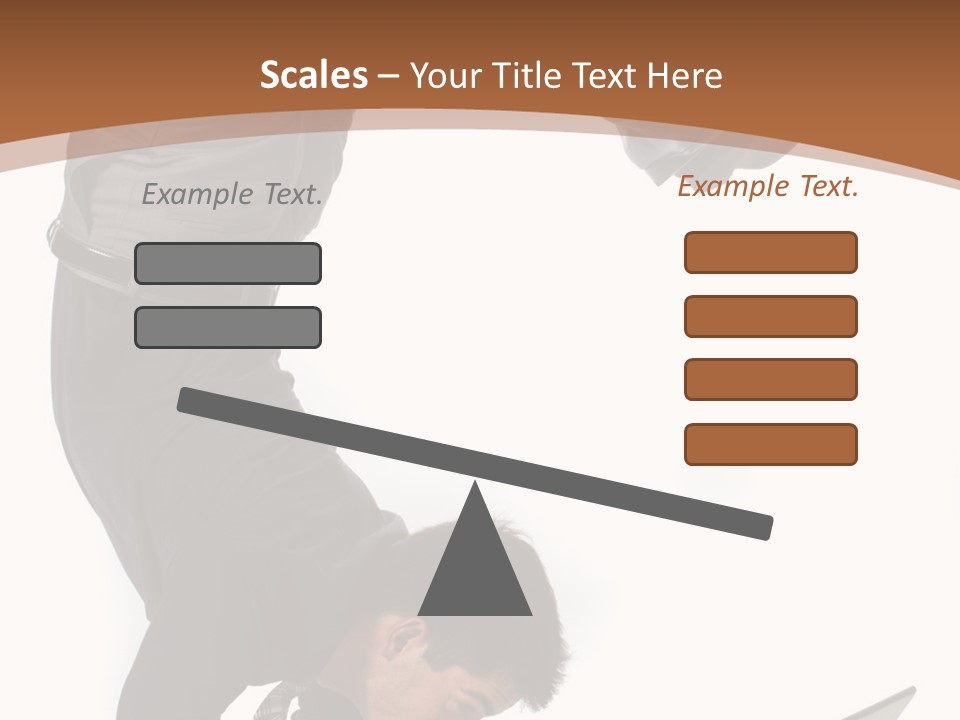 Scales – Your Title Text Here

Example Text.

Example Text.